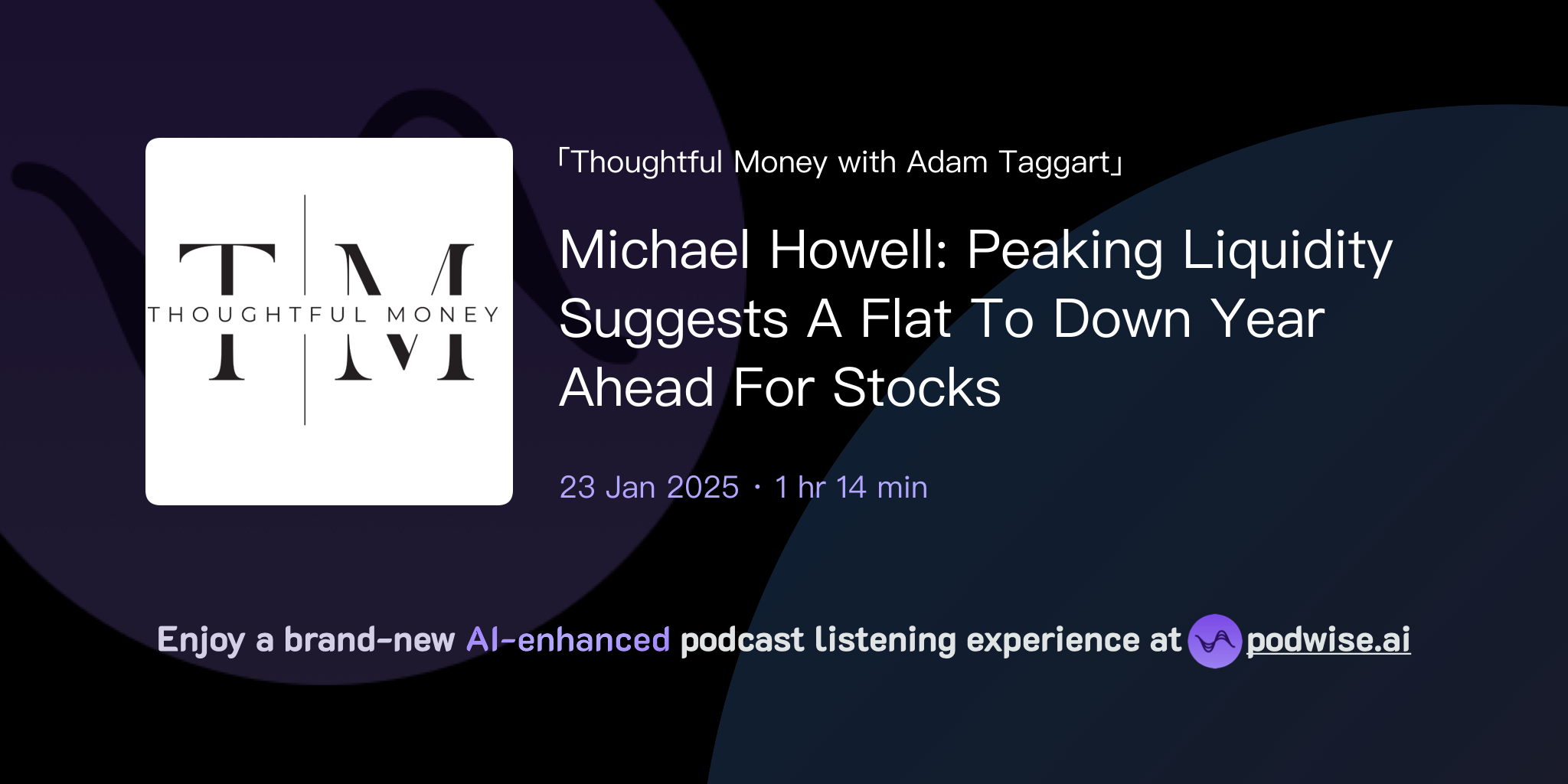 T M
THOUGHTFUL MONEY

「Thoughtful Money with Adam Taggart」

Michael Howell: Peaking Liquidity Suggests A Flat To Down Year Ahead For Stocks

23 Jan 2025 · 1 hr 14 min

Enjoy a brand-new AI-enhanced podcast listening experience at podwise.ai